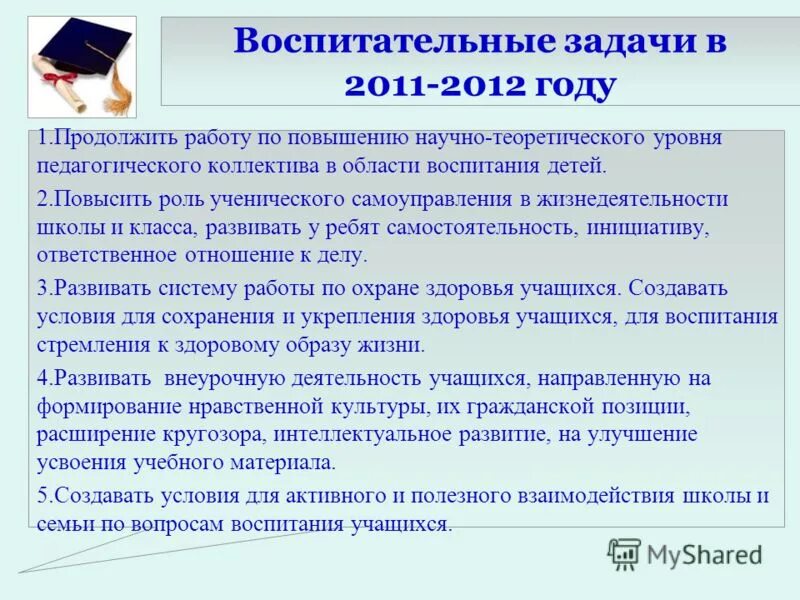 Воспитательные задачи в 2011-2012 году

1.Продолжить работу по повышению научно-теоретического уровня педагогического коллектива в области воспитания детей.

2.Повысить роль ученического самоуправления в жизнедеятельности школы и класса, развивать у ребят самостоятельность, инициативу, ответственное отношение к делу.

3.Развивать систему работы по охране здоровья учащихся. Создавать условия для сохранения и укрепления здоровья учащихся, для воспитания стремления к здоровому образу жизни.

4.Развивать внеурочную деятельность учащихся, направленную на формирование нравственной культуры, их гражданской позиции, расширение кругозора, интеллектуальное развитие, на улучшение усвоения учебного материала.

5.Создавать условия для активного и полезного взаимодействия школы и семьи по вопросам воспитания учащихся.

MyShared